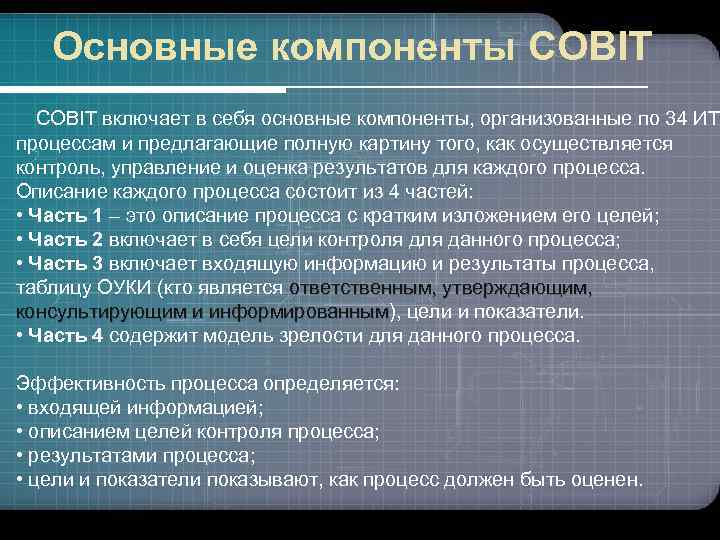 Основные компоненты COBIT

COBIT включает в себя основные компоненты, организованные по 34 ИТ процессам и предлагающие полную картину того, как осуществляется контроль, управление и оценка результатов для каждого процесса. Описание каждого процесса состоит из 4 частей:
• Часть 1 – это описание процесса с кратким изложением его целей;
• Часть 2 включает в себя цели контроля для данного процесса;
• Часть 3 включает входящую информацию и результаты процесса, таблицу ОУКИ (кто является ответственным, утверждающим, консультирующим и информированным), цели и показатели.
• Часть 4 содержит модель зрелости для данного процесса.

Эффективность процесса определяется:
• входящей информацией;
• описанием целей контроля процесса;
• результатами процесса;
• цели и показатели показывают, как процесс должен быть оценен.